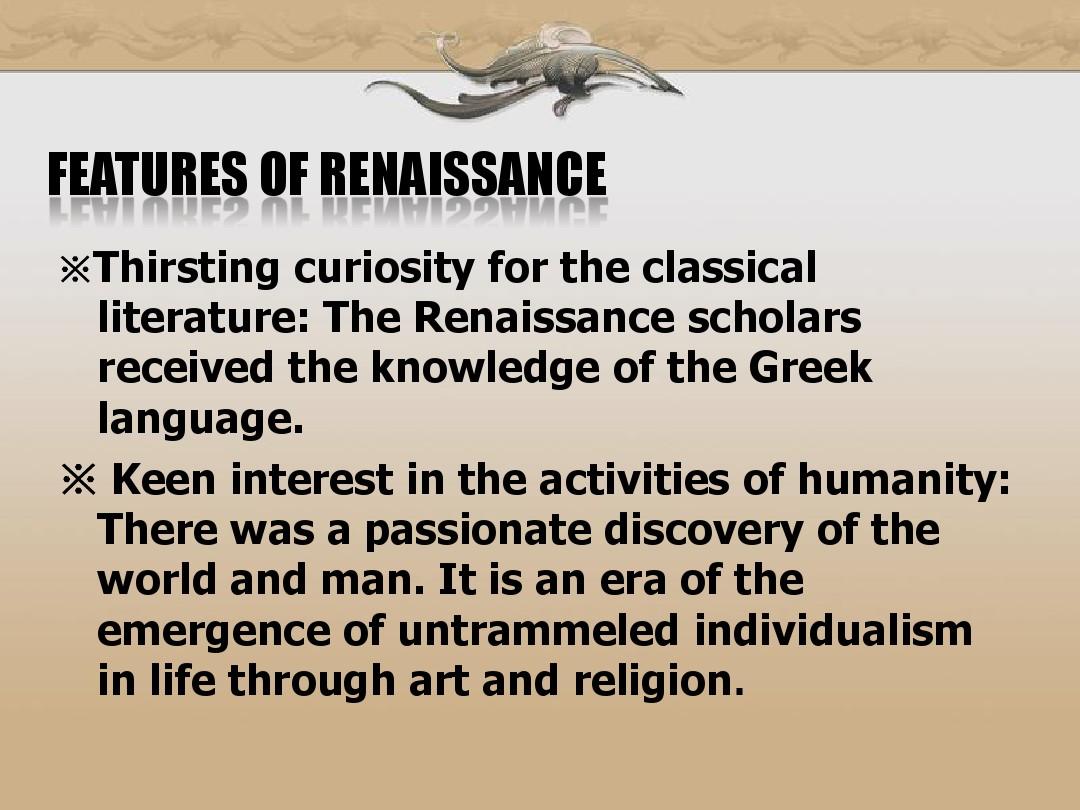 FEATURES OF RENAISSANCE

※Thirsting curiosity for the classical literature: The Renaissance scholars received the knowledge of the Greek language.

※ Keen interest in the activities of humanity: There was a passionate discovery of the world and man. It is an era of the emergence of untrammeled individualism in life through art and religion.